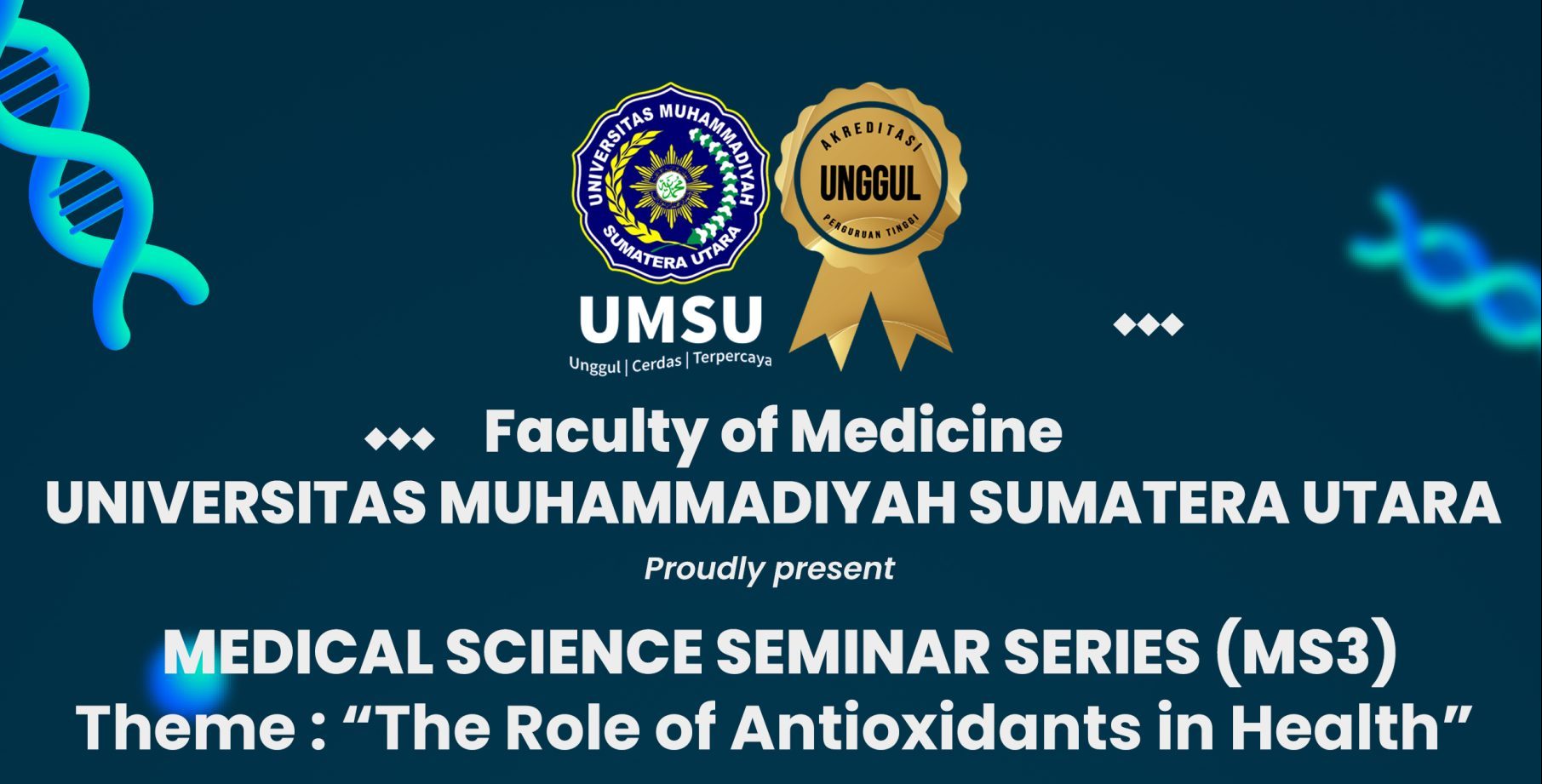 UNIVERSITAS MUHAMMADIYAH SUMATERA UTARA

UMSU
Unggul | Cerdas | Terpercaya

AKREDITASI
UNGGUL
PERGURUAN TINGGI

Faculty of Medicine
UNIVERSITAS MUHAMMADIYAH SUMATERA UTARA

Proudly present

MEDICAL SCIENCE SEMINAR SERIES (MS3)
Theme : “The Role of Antioxidants in Health”